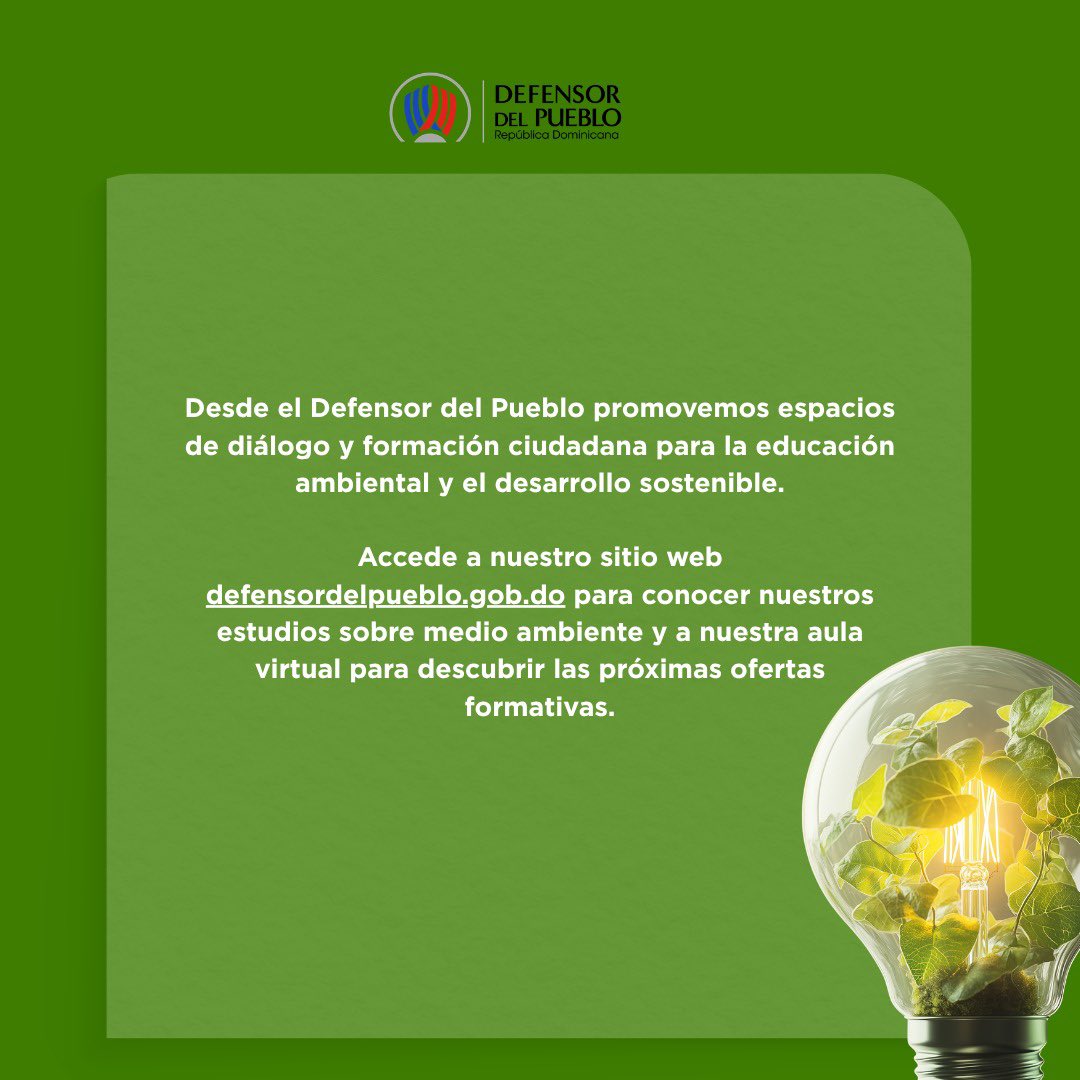 DEFENSOR DEL PUEBLO
República Dominicana

Desde el Defensor del Pueblo promovemos espacios de diálogo y formación ciudadana para la educación ambiental y el desarrollo sostenible.

Accede a nuestro sitio web defensordelpueblo.gob.do para conocer nuestros estudios sobre medio ambiente y a nuestra aula virtual para descubrir las próximas ofertas formativas.